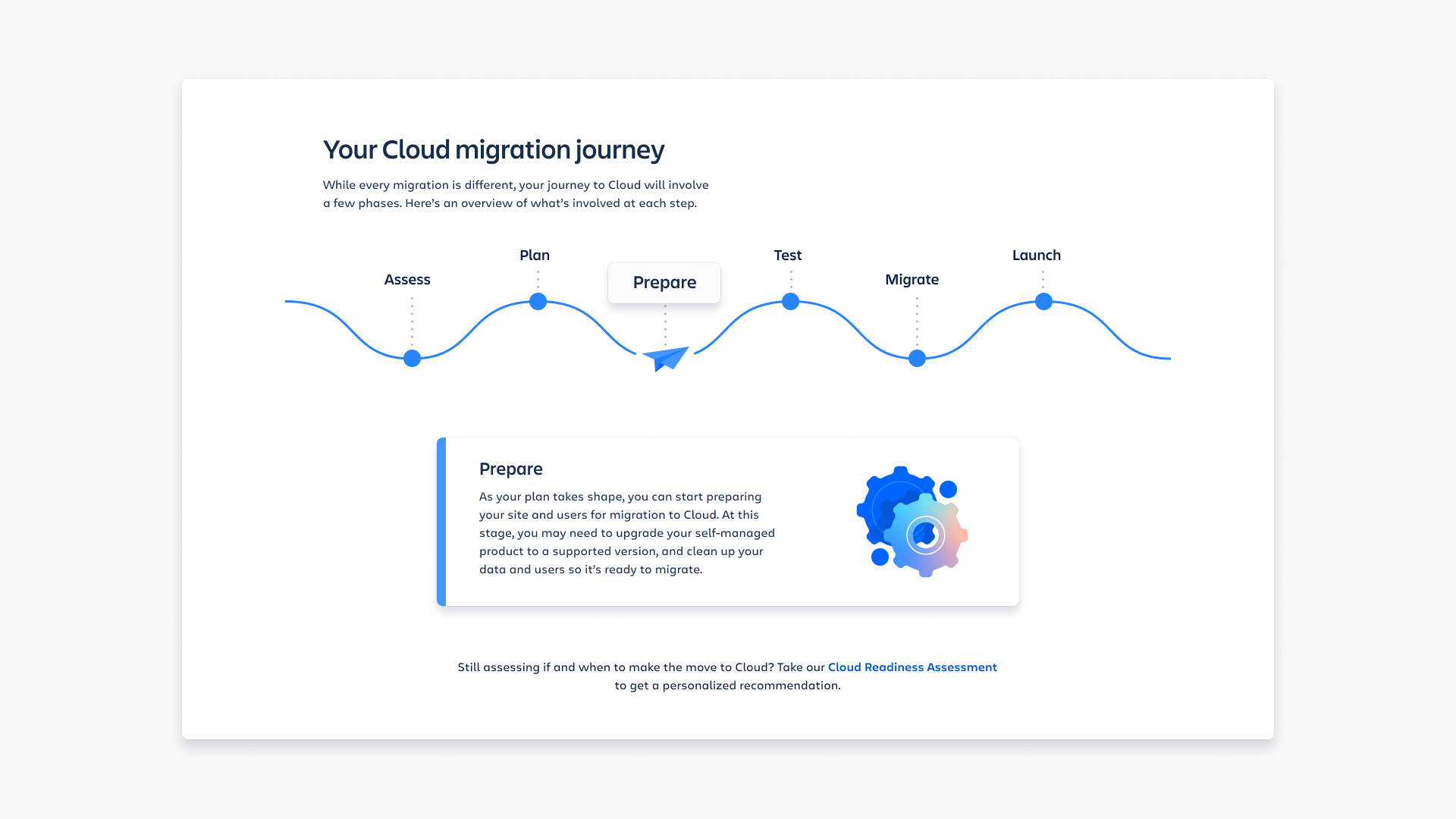 Your Cloud migration journey

While every migration is different, your journey to Cloud will involve a few phases. Here's an overview of what's involved at each step.

Assess

Plan

Prepare

Test

Migrate

Launch

Prepare

As your plan takes shape, you can start preparing your site and users for migration to Cloud. At this stage, you may need to upgrade your self-managed product to a supported version, and clean up your data and users so it's ready to migrate.

Still assessing if and when to make the move to Cloud? Take our Cloud Readiness Assessment to get a personalized recommendation.